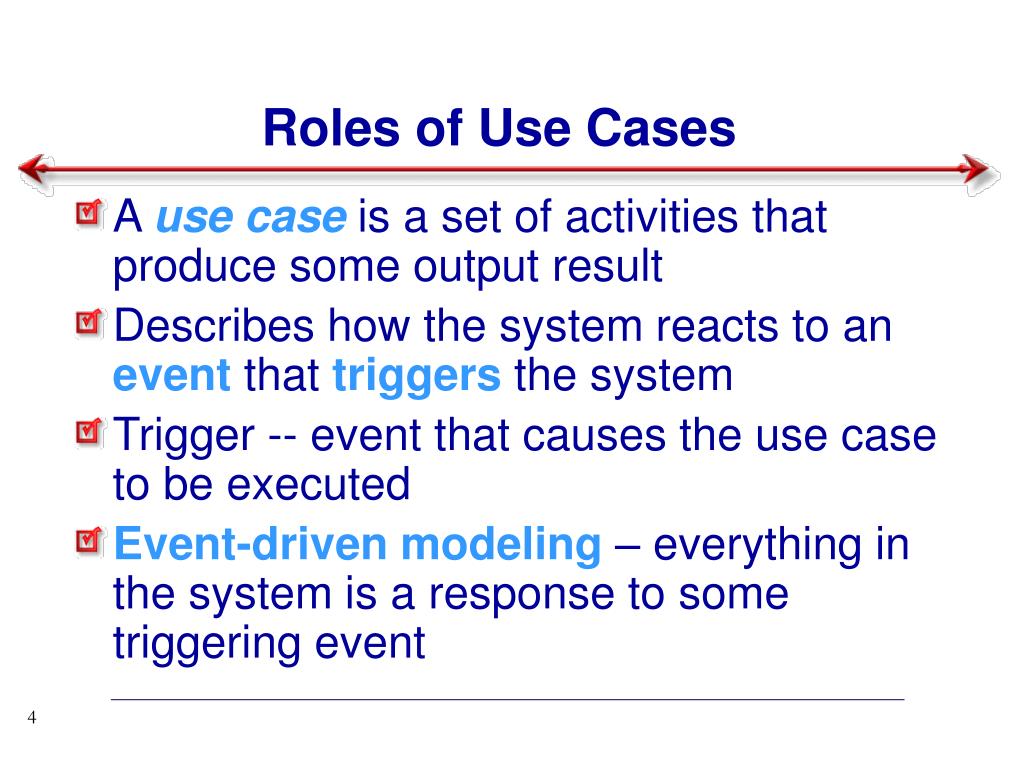 Roles of Use Cases

A use case is a set of activities that produce some output result

Describes how the system reacts to an event that triggers the system

Trigger -- event that causes the use case to be executed

Event-driven modeling – everything in the system is a response to some triggering event

4